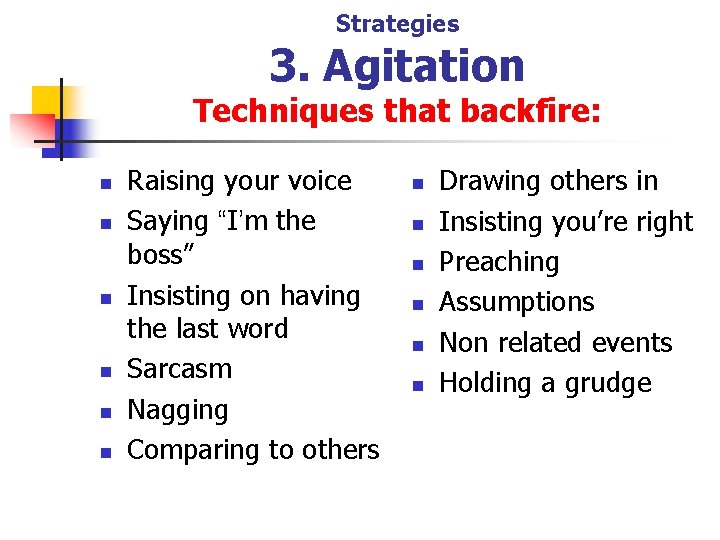 Strategies
3. Agitation
Techniques that backfire:

- Raising your voice
- Saying “I’m the boss”
- Insisting on having the last word
- Sarcasm
- Nagging
- Comparing to others

- Drawing others in
- Insisting you’re right
- Preaching
- Assumptions
- Non related events
- Holding a grudge